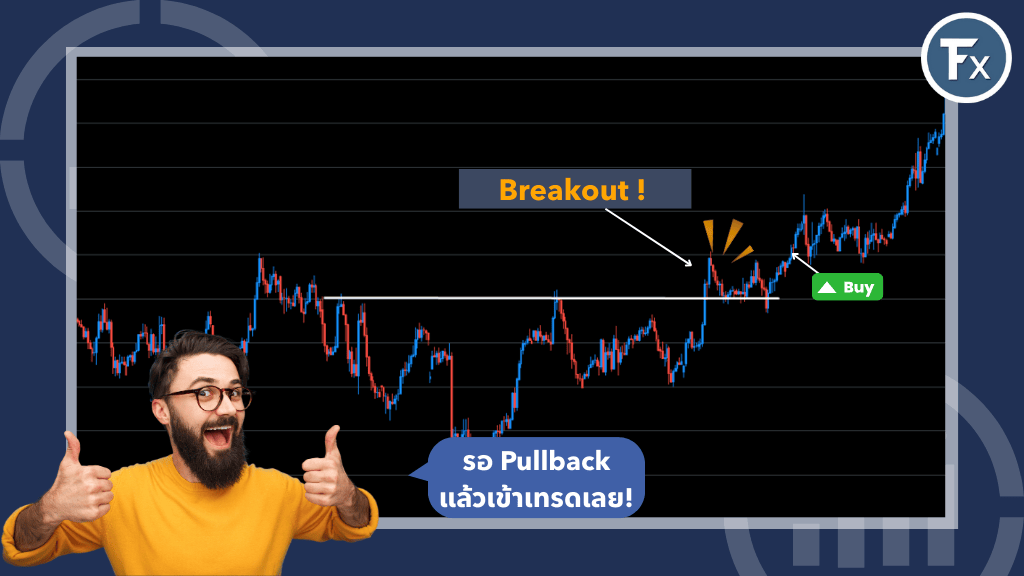 Fx

Breakout !

Buy

รอ Pullback แล้วเข้าเทรดเลย!